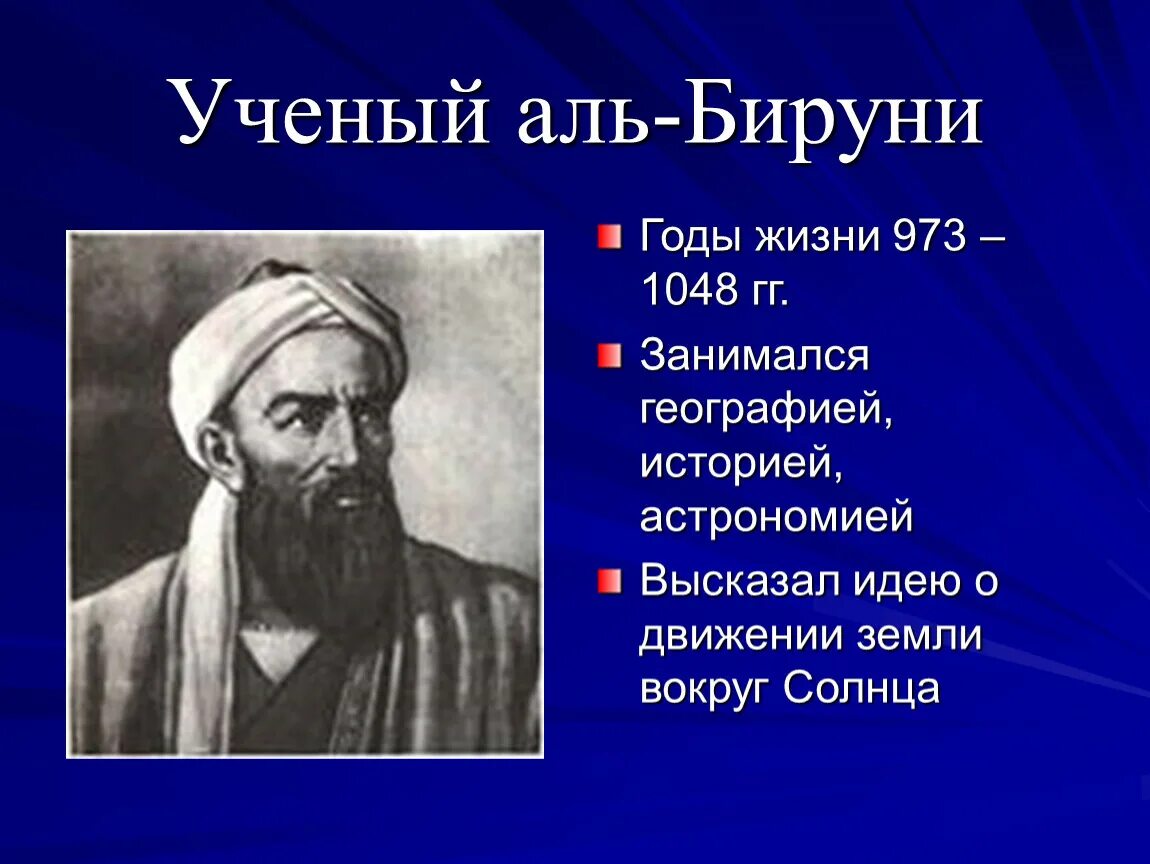 Ученый аль-Бируни

Годы жизни 973 – 1048 гг.

Занимался географией, историей, астрономией

Высказал идею о движении земли вокруг Солнца